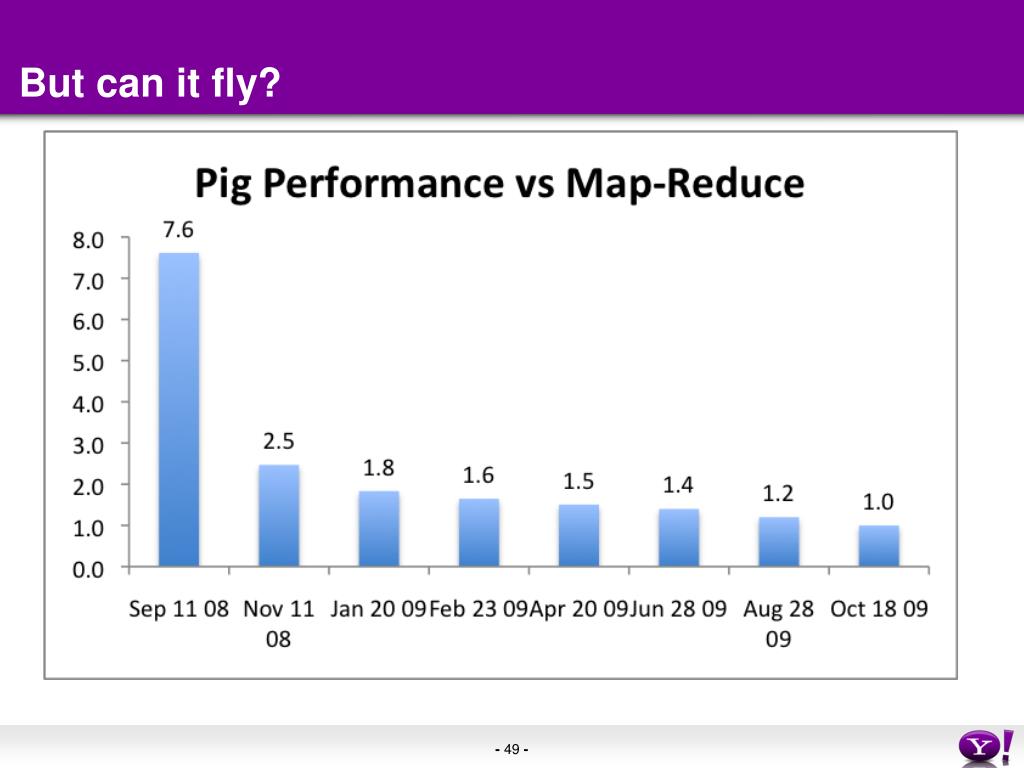 But can it fly?

Pig Performance vs Map-Reduce

8.0
7.0
6.0
5.0
4.0
3.0
2.0
1.0
0.0

7.6
2.5
1.8
1.6
1.5
1.4
1.2
1.0

Sep 11 08
Nov 11 08
Jan 20 09
Feb 23 09
Apr 20 09
Jun 28 09
Aug 28 09
Oct 18 09

- 49 -

Y!